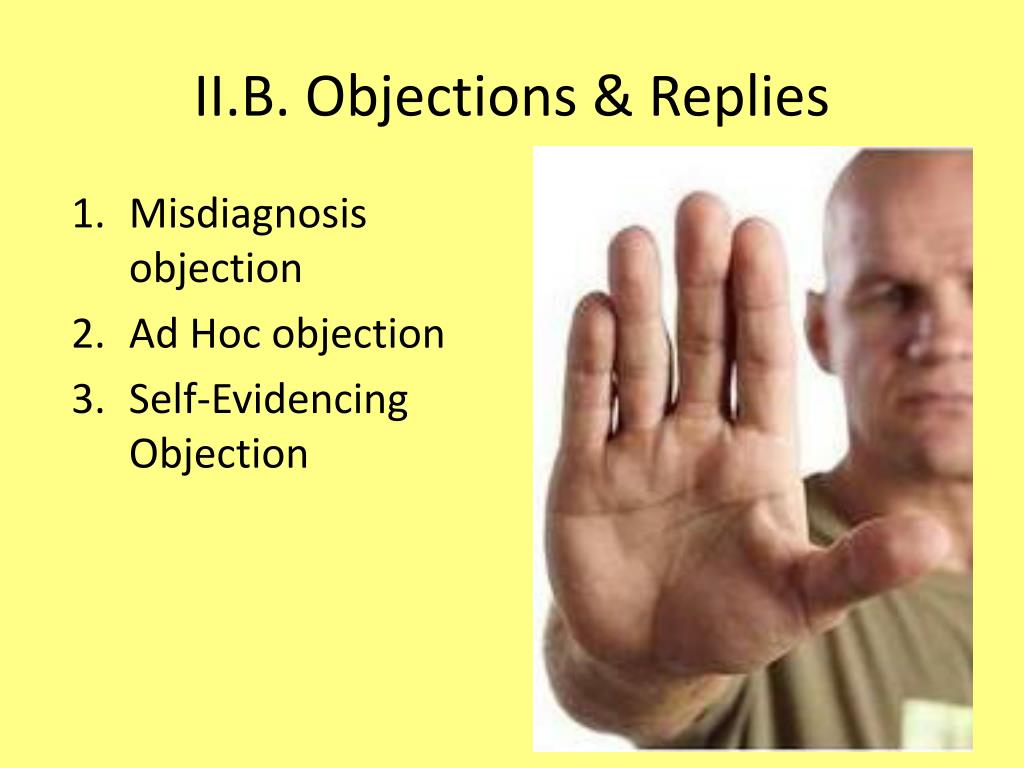 II.B. Objections & Replies

1. Misdiagnosis objection
2. Ad Hoc objection
3. Self-Evidencing Objection